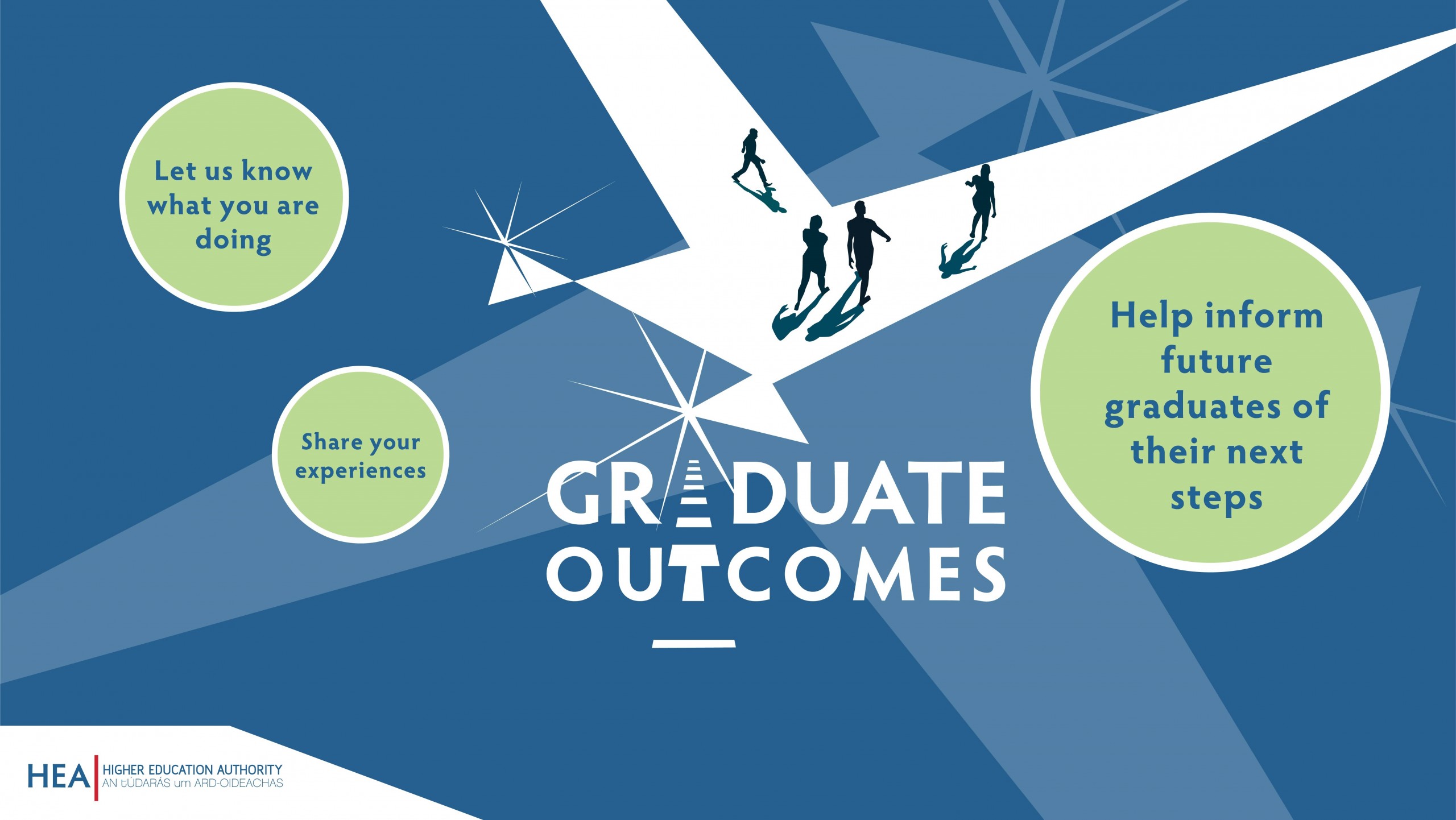 Let us know what you are doing

Share your experiences

GRADUATE OUTCOMES

Help inform future graduates of their next steps

HEA HIGHER EDUCATION AUTHORITY
AN tÚDARÁS um ARD-OIDEACHAS